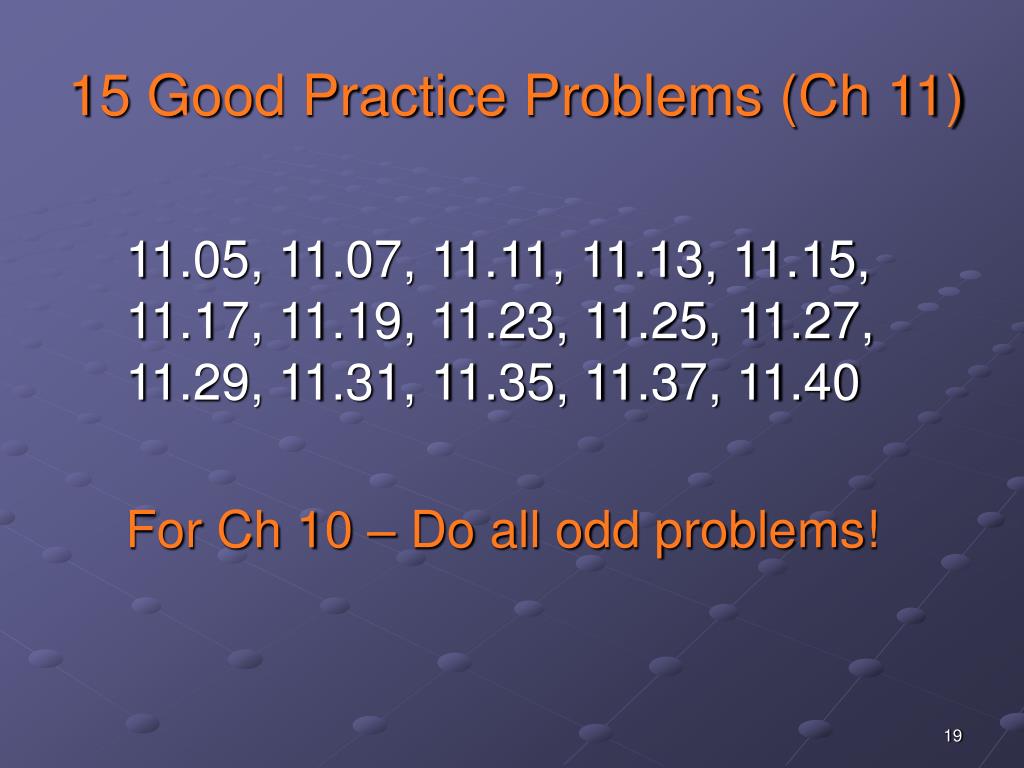 15 Good Practice Problems (Ch 11)

11.05, 11.07, 11.11, 11.13, 11.15, 11.17, 11.19, 11.23, 11.25, 11.27, 11.29, 11.31, 11.35, 11.37, 11.40

For Ch 10 – Do all odd problems!

19